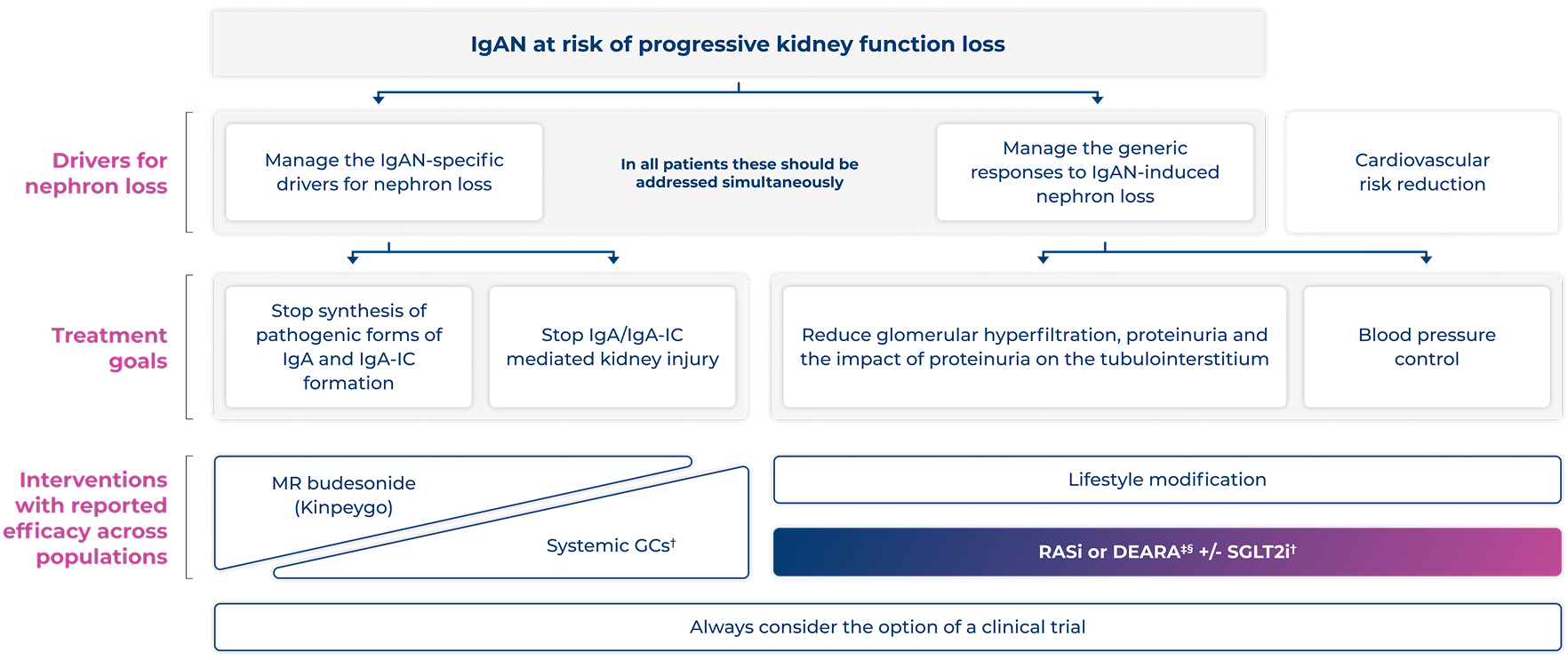 IgAN at risk of progressive kidney function loss

Drivers for nephron loss

Manage the IgAN-specific drivers for nephron loss

In all patients these should be addressed simultaneously

Manage the generic responses to IgAN-induced nephron loss

Cardiovascular risk reduction

Treatment goals

Stop synthesis of pathogenic forms of IgA and IgA-IC formation

Stop IgA/IgA-IC mediated kidney injury

Reduce glomerular hyperfiltration, proteinuria and the impact of proteinuria on the tubulointerstitium

Blood pressure control

Interventions with reported efficacy across populations

MR budesonide (Kinpeygo)

Systemic GCs$^{†}$

Lifestyle modification

RASi or DEARA$^{‡§}$ +/- SGLT2i$^{†}$

Always consider the option of a clinical trial